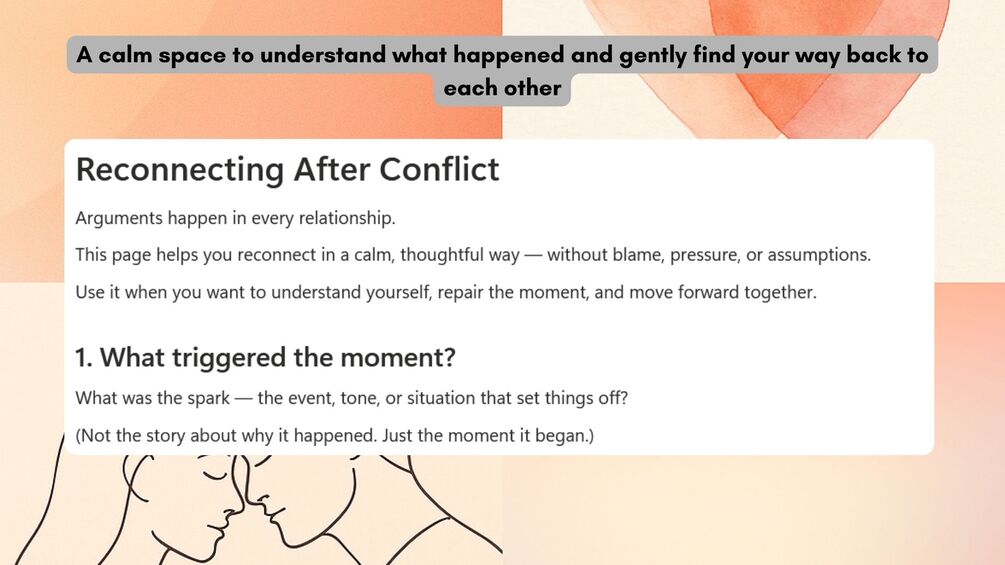 A calm space to understand what happened and gently find your way back to each other

Reconnecting After Conflict

Arguments happen in every relationship.

This page helps you reconnect in a calm, thoughtful way — without blame, pressure, or assumptions.

Use it when you want to understand yourself, repair the moment, and move forward together.

1. What triggered the moment?

What was the spark — the event, tone, or situation that set things off?

(Not the story about why it happened. Just the moment it began.)